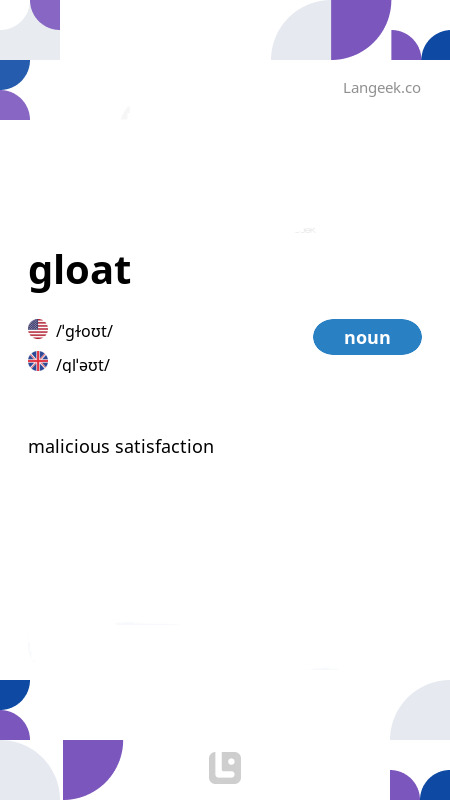 Langeek.co

gloat

/ˈɡɫoʊt/

/ɡlˈəʊt/

noun

malicious satisfaction